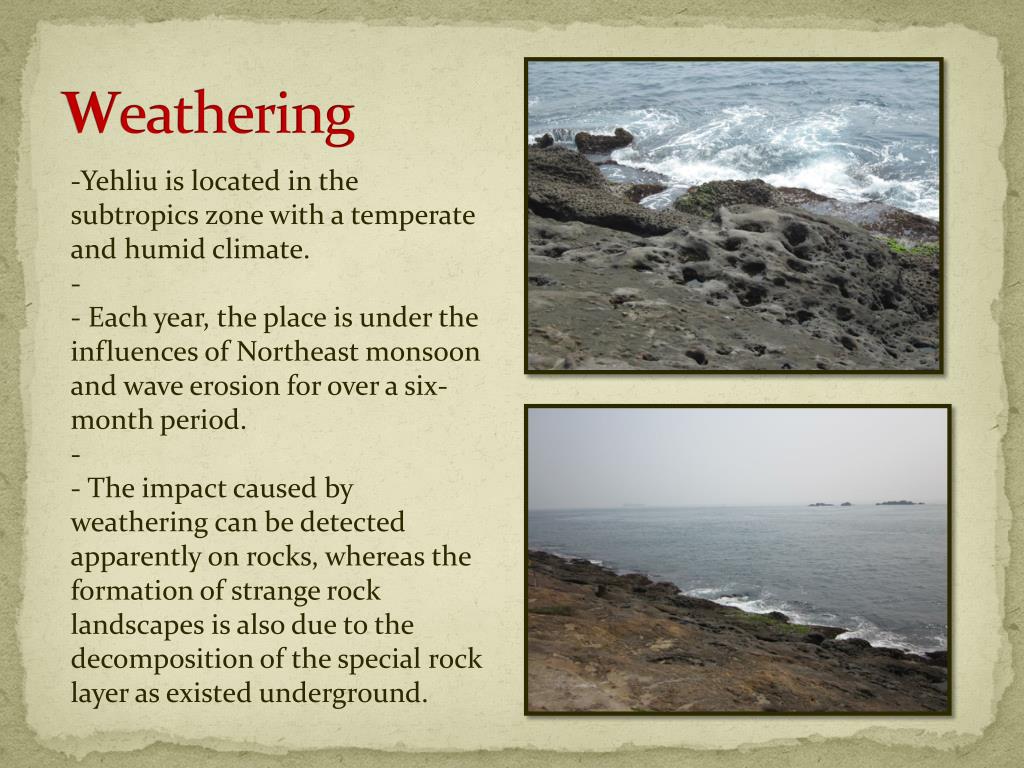 Weathering

-Yehliu is located in the subtropics zone with a temperate and humid climate.

-

- Each year, the place is under the influences of Northeast monsoon and wave erosion for over a six-month period.

-

- The impact caused by weathering can be detected apparently on rocks, whereas the formation of strange rock landscapes is also due to the decomposition of the special rock layer as existed underground.